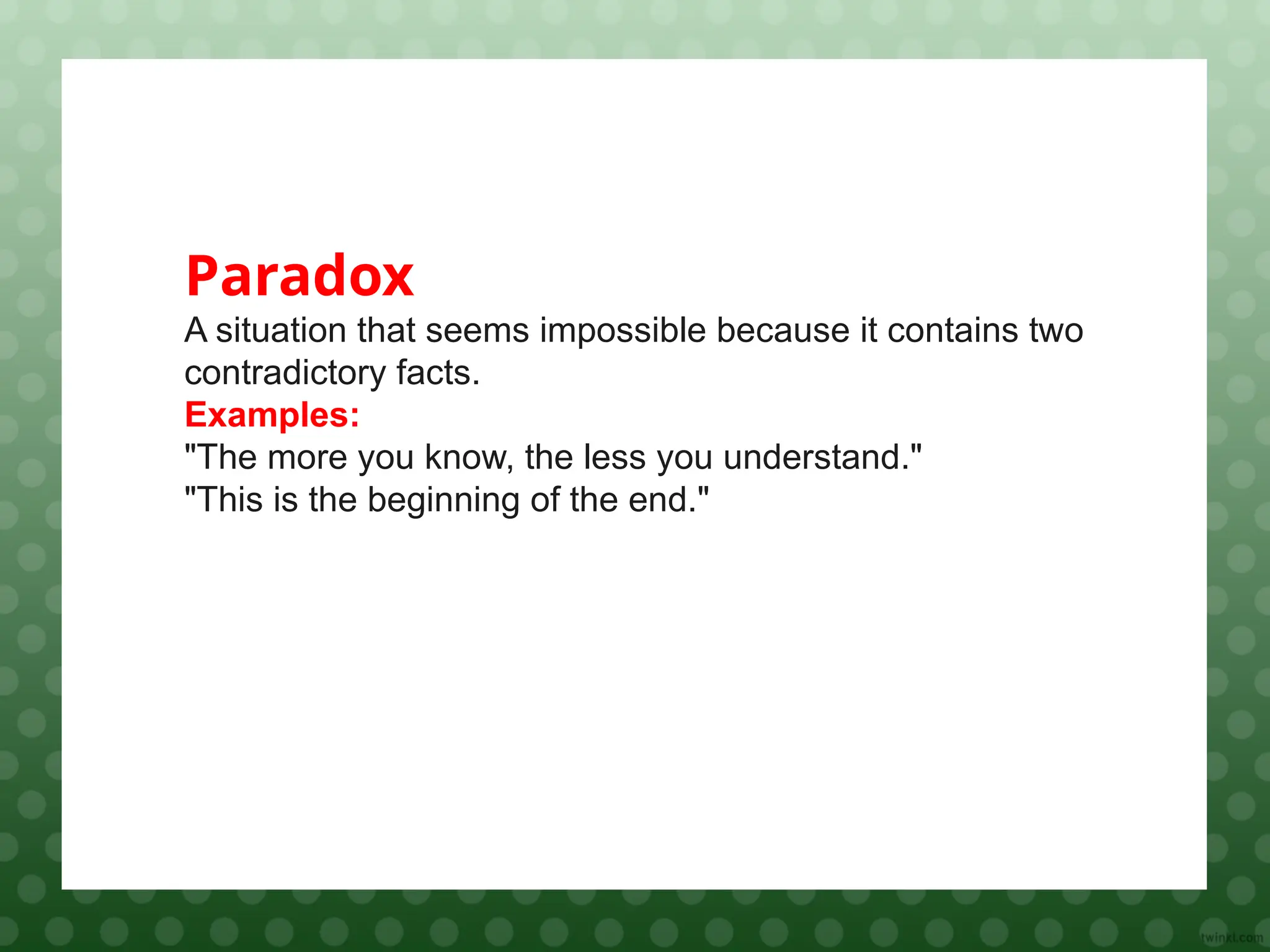 Paradox

A situation that seems impossible because it contains two contradictory facts.

Examples:

"The more you know, the less you understand."
"This is the beginning of the end."

twinkl.com